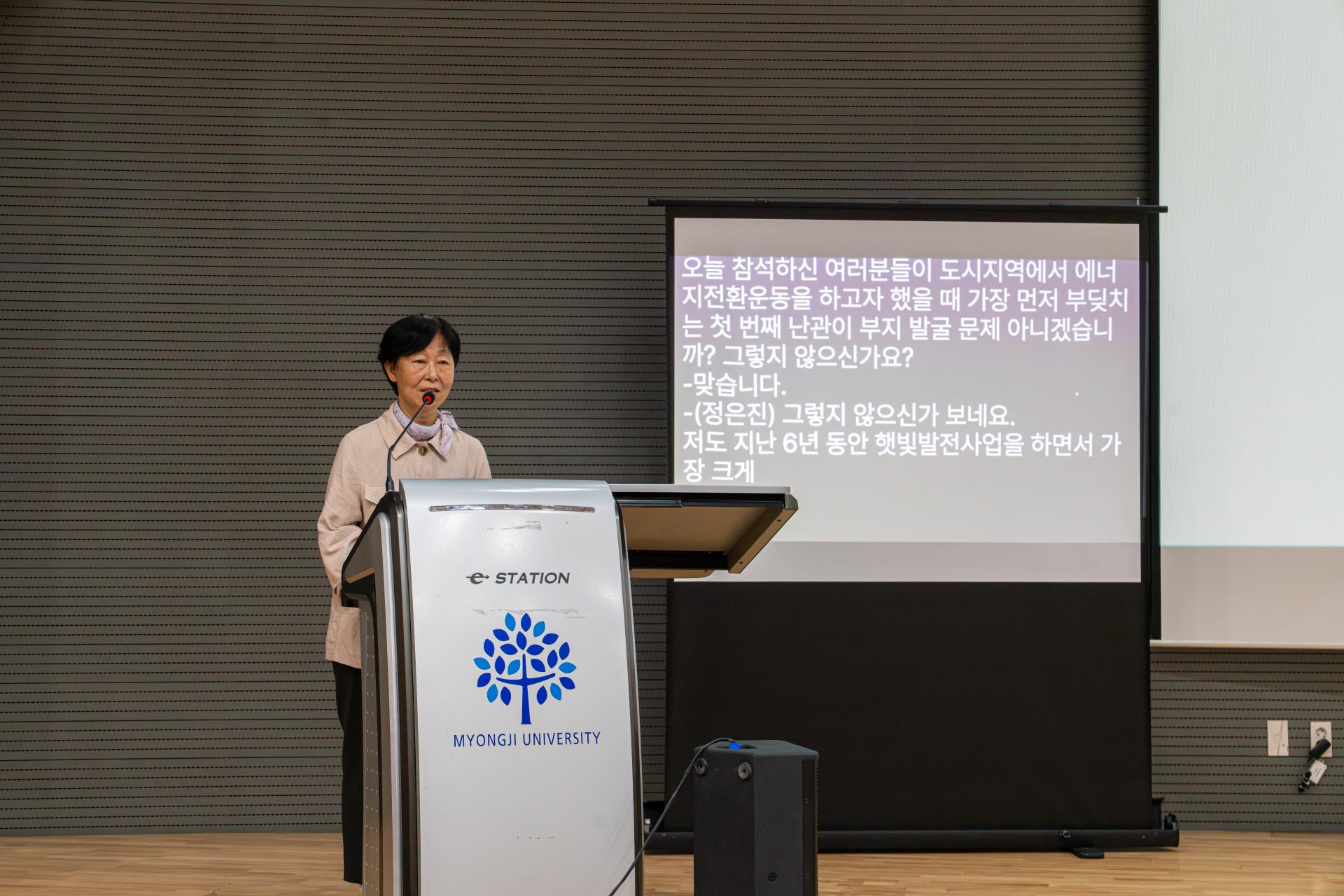 오늘 참석하신 여러분들이 도시지역에서 에너지전환운동을 하고자 했을 때 가장 먼저 부딪치는 첫 번째 난관이 부지 발굴 문제 아니겠습니까? 그렇지 않으신가요?
-맞습니다.
-(정은진) 그렇지 않으신가 보네요.
저도 지난 6년 동안 햇빛발전사업을 하면서 가장 크게

e STATION

MYONGJI UNIVERSITY